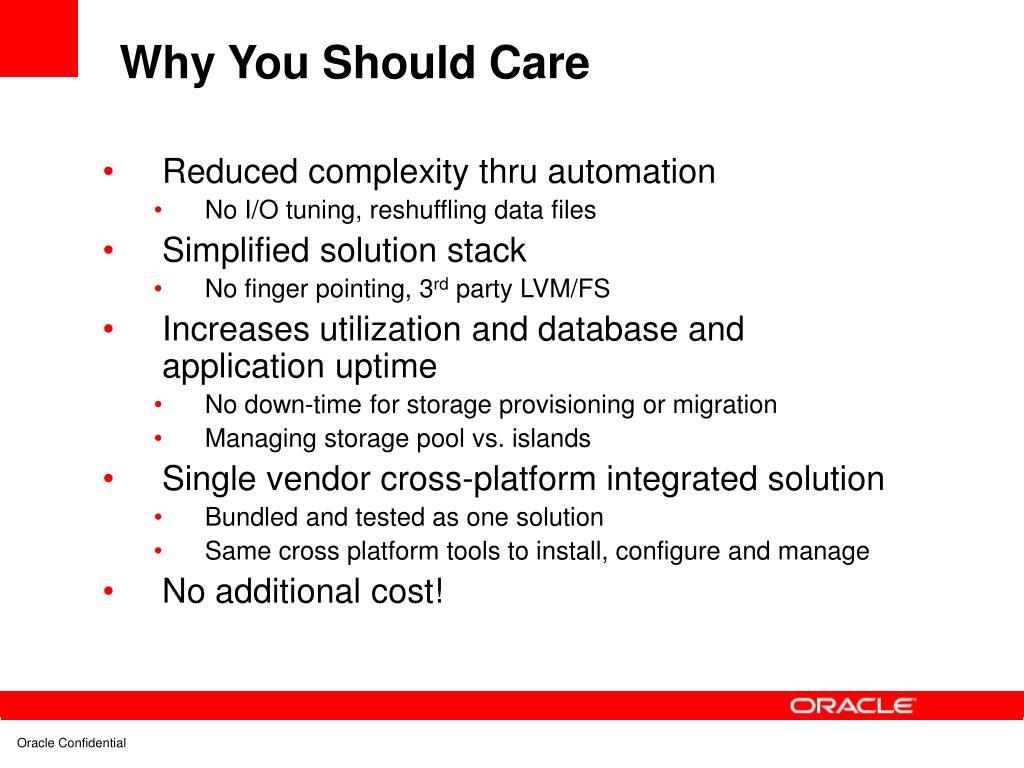 Why You Should Care

• Reduced complexity thru automation
• No I/O tuning, reshuffling data files
• Simplified solution stack
• No finger pointing, 3rd party LVM/FS
• Increases utilization and database and application uptime
• No down-time for storage provisioning or migration
• Managing storage pool vs. islands
• Single vendor cross-platform integrated solution
• Bundled and tested as one solution
• Same cross platform tools to install, configure and manage
• No additional cost!

ORACLE

Oracle Confidential